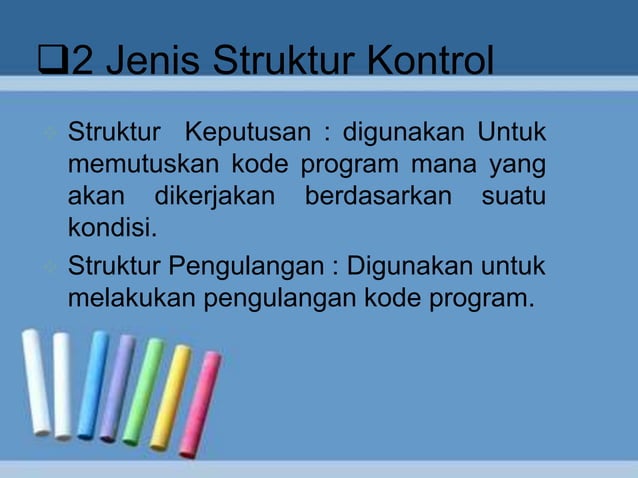 ❑2 Jenis Struktur Kontrol

Struktur Keputusan : digunakan Untuk memutuskan kode program mana yang akan dikerjakan berdasarkan suatu kondisi.

Struktur Pengulangan : Digunakan untuk melakukan pengulangan kode program.